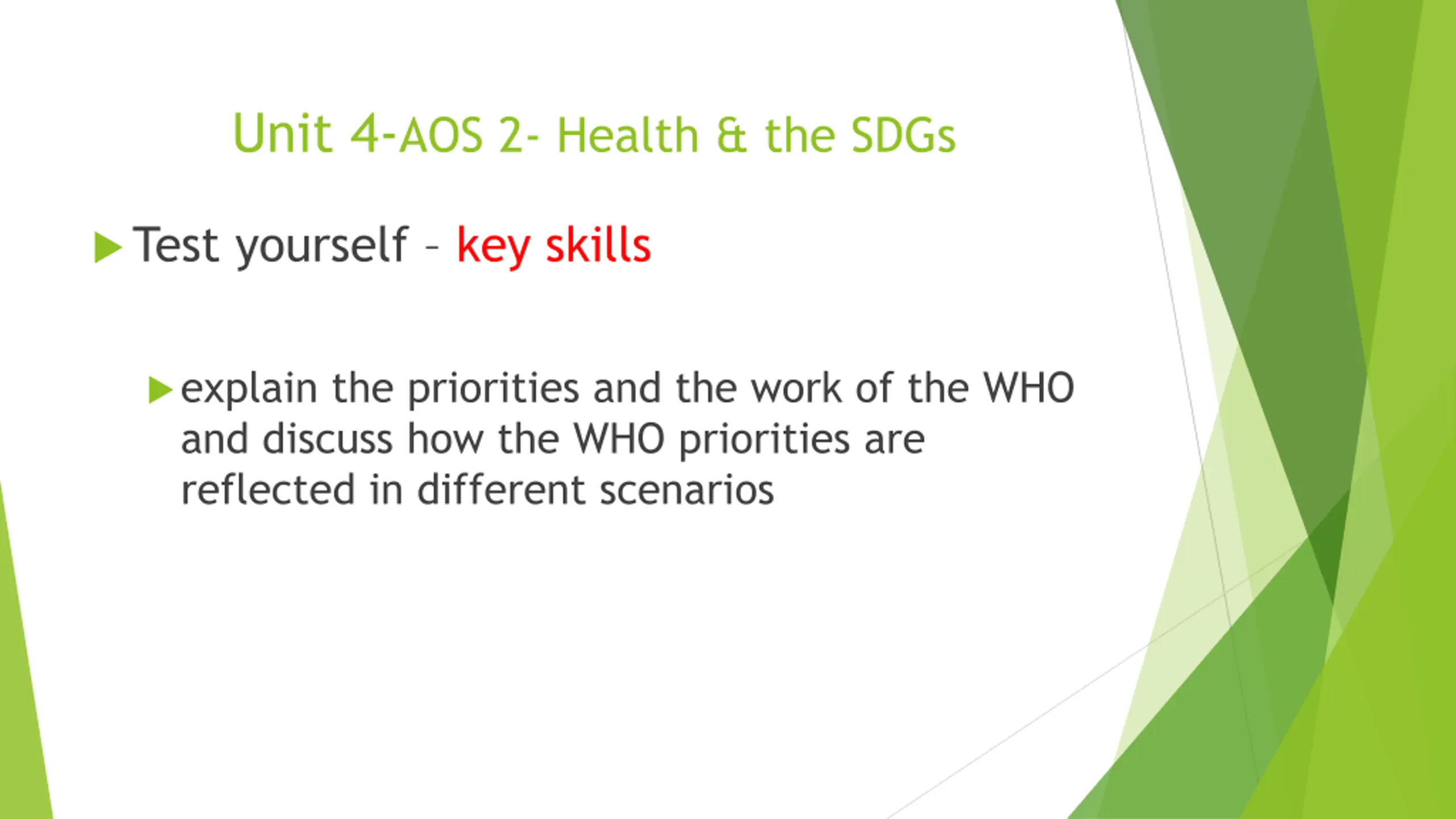 Unit 4-AOS 2- Health & the SDGs

Test yourself – key skills

explain the priorities and the work of the WHO and discuss how the WHO priorities are reflected in different scenarios